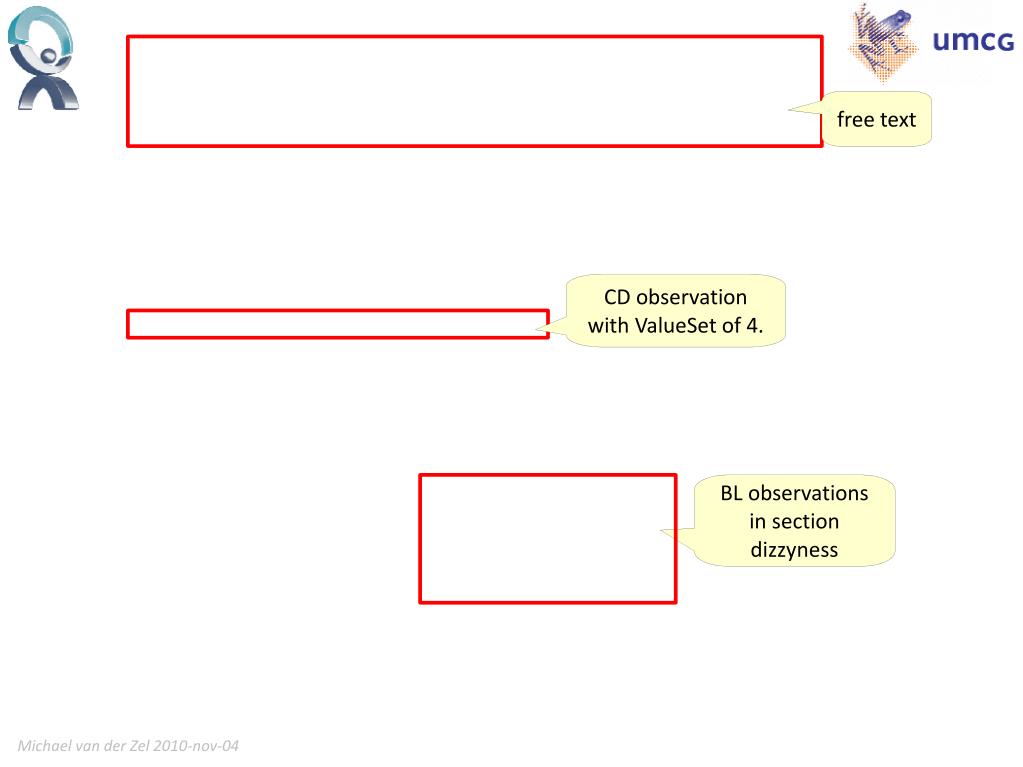 umcg

free text

CD observation with ValueSet of 4.

BL observations in section dizzyness

Michael van der Zel 2010-nov-04